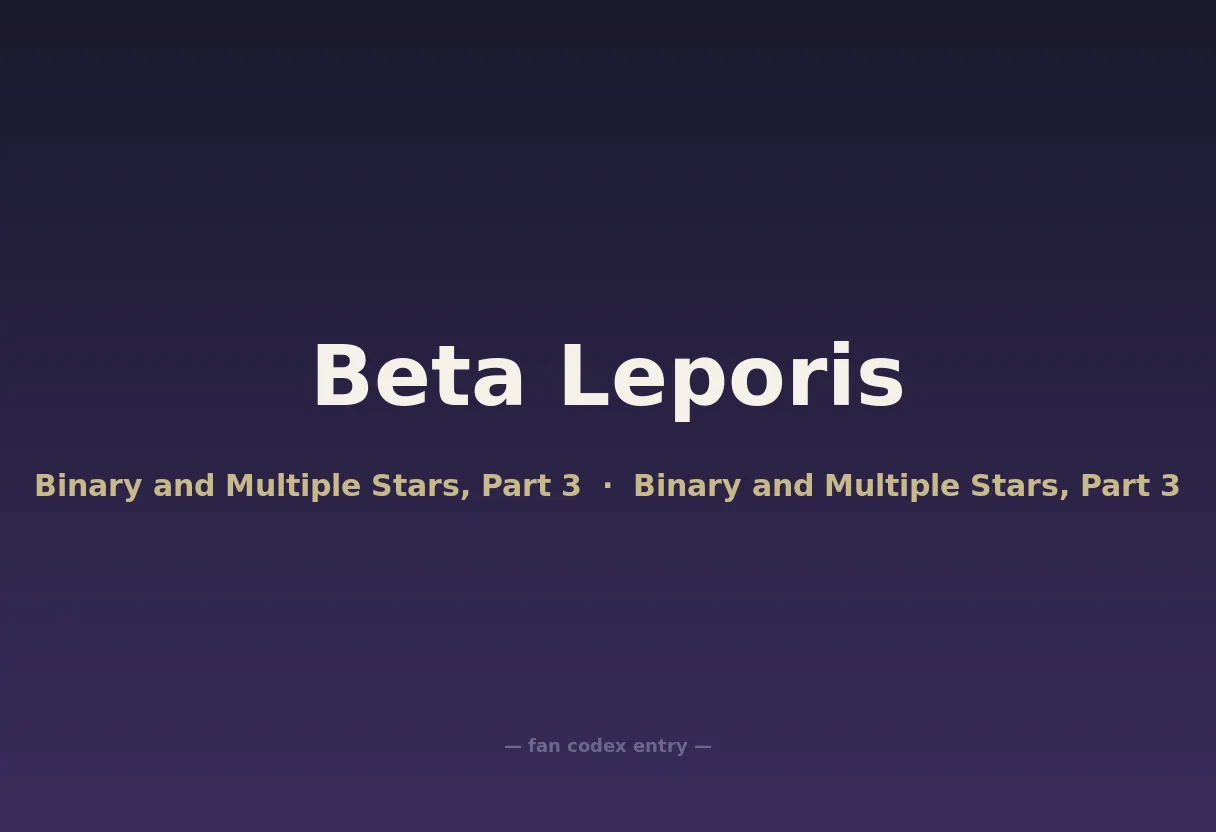 Beta Leporis

Binary and Multiple Stars, Part 3 · Binary and Multiple Stars, Part 3

— fan codex entry —